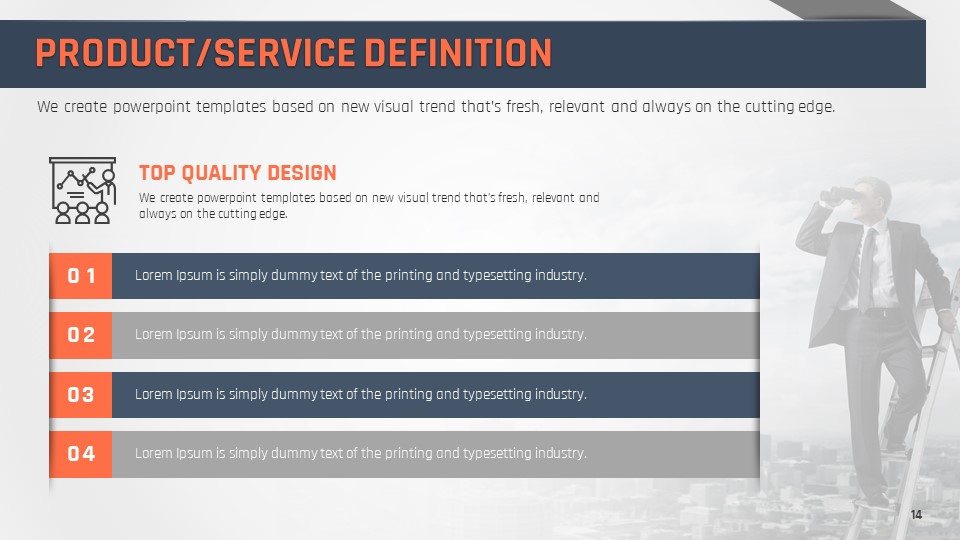 PRODUCT/SERVICE DEFINITION

We create powerpoint templates based on new visual trend that's fresh, relevant and always on the cutting edge.

TOP QUALITY DESIGN

We create powerpoint templates based on new visual trend that's fresh, relevant and always on the cutting edge.

01 Lorem Ipsum is simply dummy text of the printing and typesetting industry.

02 Lorem Ipsum is simply dummy text of the printing and typesetting industry.

03 Lorem Ipsum is simply dummy text of the printing and typesetting industry.

04 Lorem Ipsum is simply dummy text of the printing and typesetting industry.

14